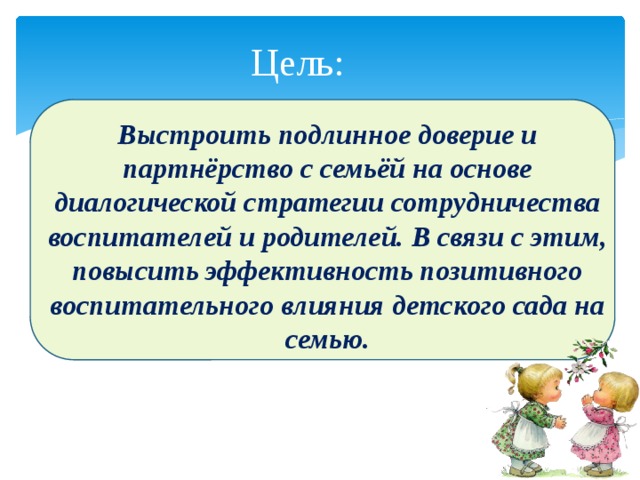 Цель:

Выстроить подлинное доверие и партнёрство с семьёй на основе диалогической стратегии сотрудничества воспитателей и родителей. В связи с этим, повысить эффективность позитивного воспитательного влияния детского сада на семью.